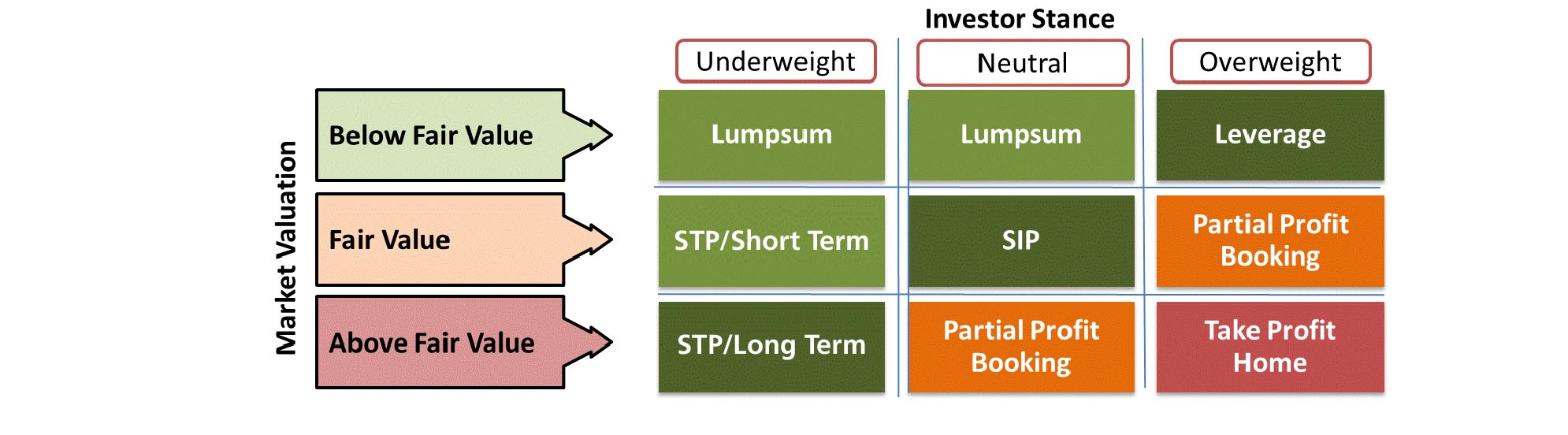 Investor Stance

Market Valuation

| | Underweight | Neutral | Overweight |
|---|---|---|---|
| Below Fair Value | Lumpsum | Lumpsum | Leverage |
| Fair Value | STP/Short Term | SIP | Partial Profit Booking |
| Above Fair Value | STP/Long Term | Partial Profit Booking | Take Profit Home |